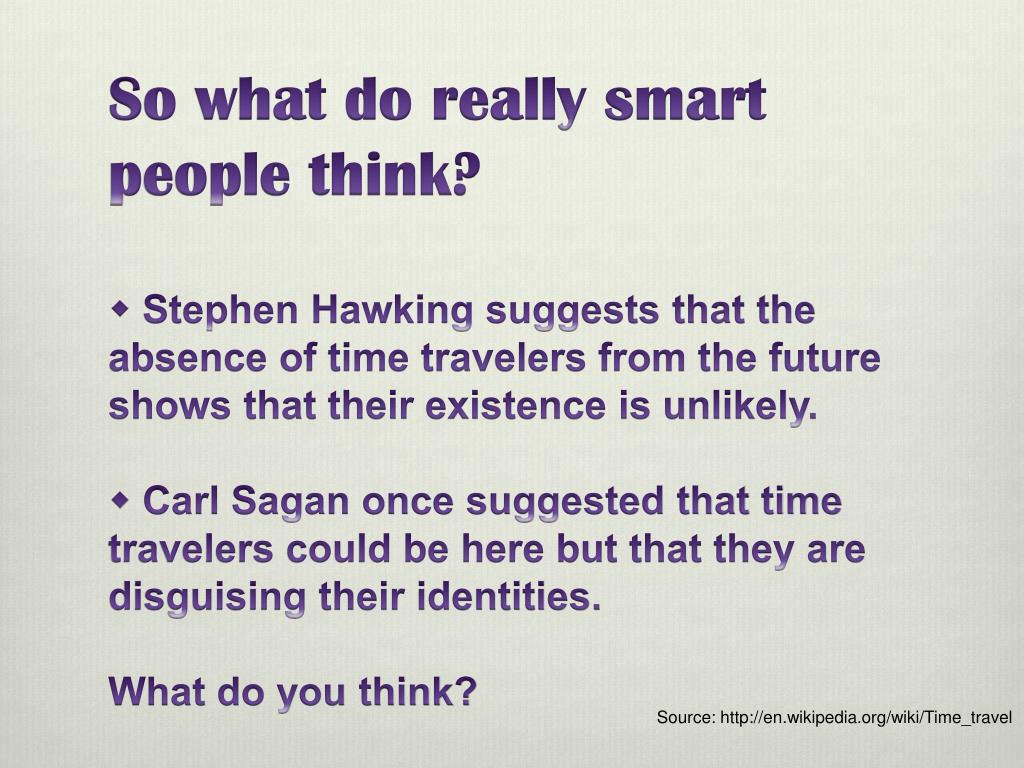 So what do really smart people think?

◆ Stephen Hawking suggests that the absence of time travelers from the future shows that their existence is unlikely.

◆ Carl Sagan once suggested that time travelers could be here but that they are disguising their identities.

What do you think?

Source: http://en.wikipedia.org/wiki/Time_travel